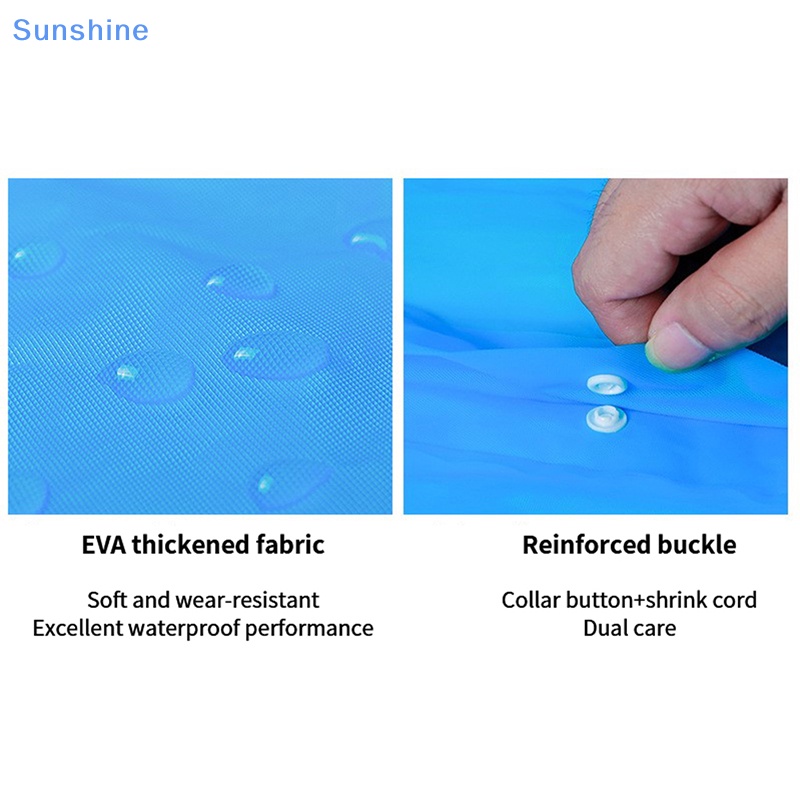 Sunshine

EVA thickened fabric

Soft and wear-resistant
Excellent waterproof performance

Reinforced buckle

Collar button+shrink cord
Dual care